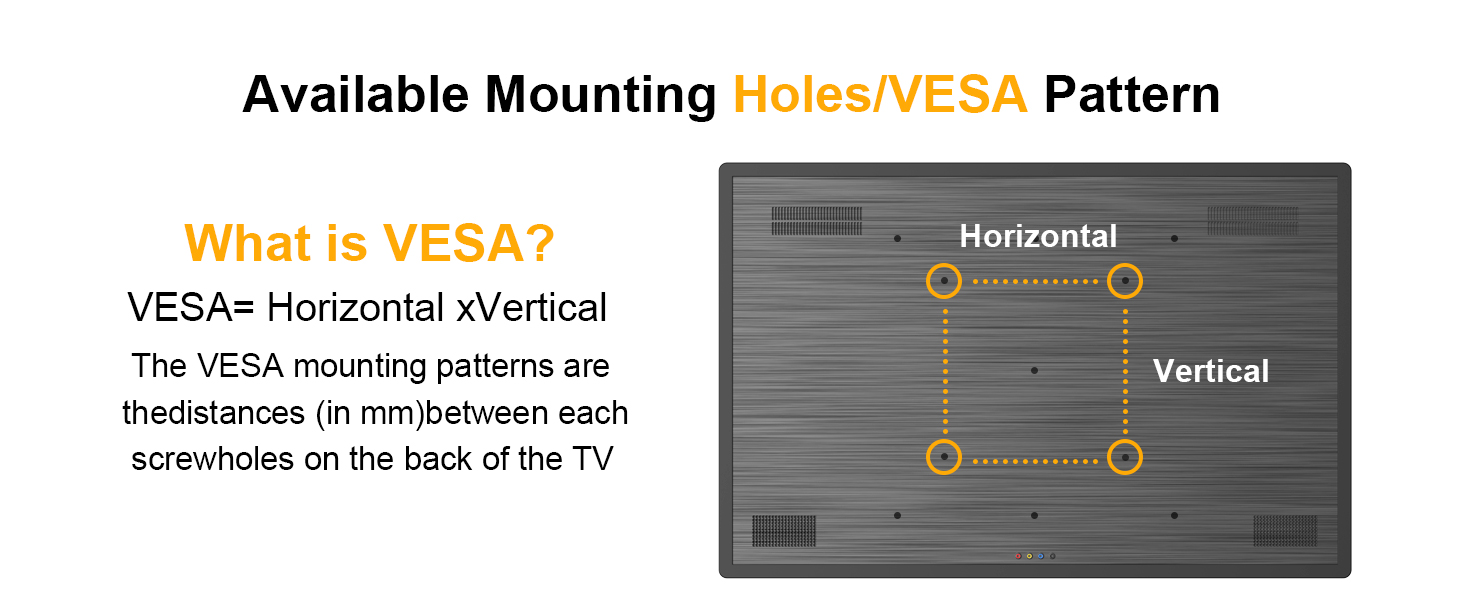 Available Mounting Holes/VESA Pattern

What is VESA?

VESA= Horizontal xVertical

The VESA mounting patterns are thedistances (in mm)between each screwholes on the back of the TV

Horizontal

Vertical